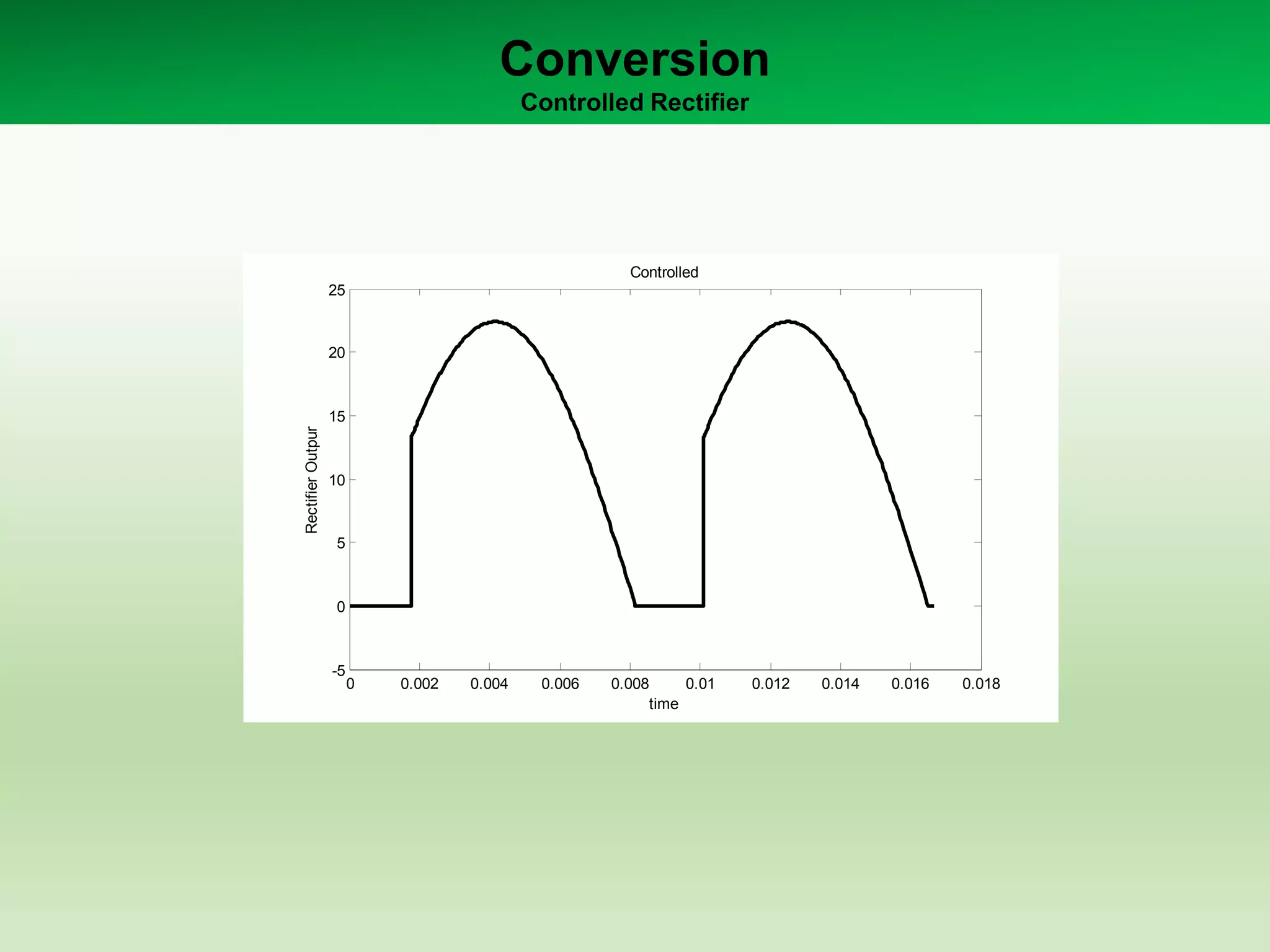 Conversion
Controlled Rectifier

Controlled

Rectifier Outpur

25
20
15
10
5
0
-5

0
0.002
0.004
0.006
0.008
0.01
0.012
0.014
0.016
0.018

time